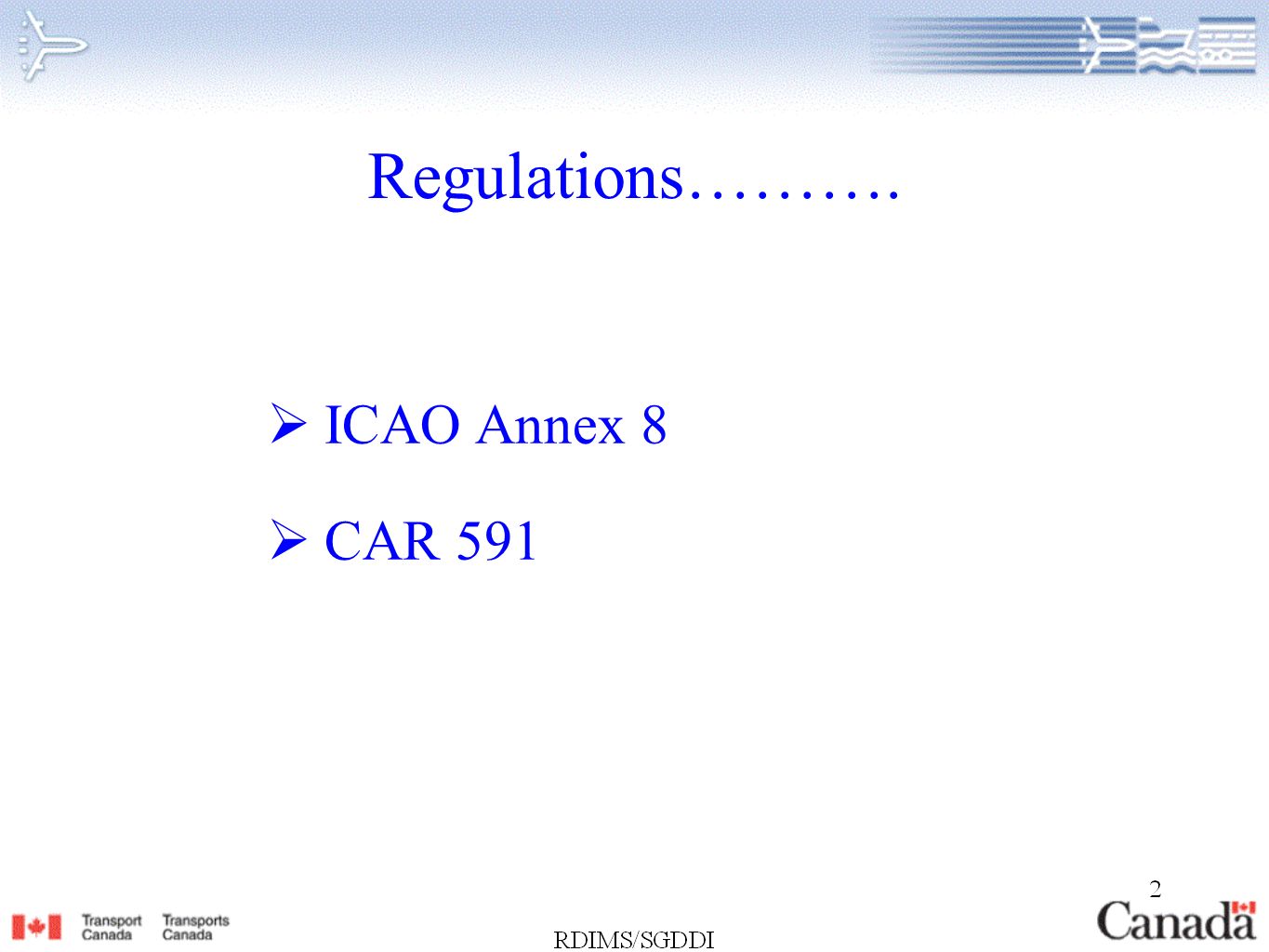 Regulations……….

➢ ICAO Annex 8

➢ CAR 591

Transport Canada Transports Canada

RDIMS/SGDDI

2

Canada